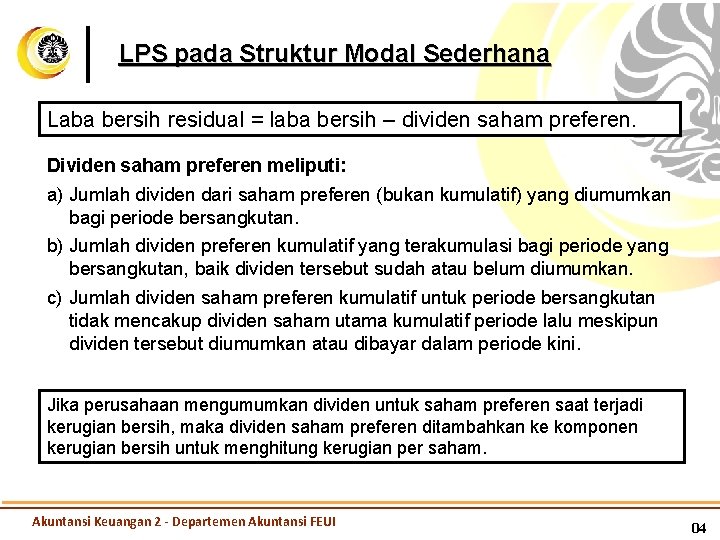 LPS pada Struktur Modal Sederhana

Laba bersih residual = laba bersih – dividen saham preferen.

Dividen saham preferen meliputi:

a) Jumlah dividen dari saham preferen (bukan kumulatif) yang diumumkan bagi periode bersangkutan.

b) Jumlah dividen preferen kumulatif yang terakumulasi bagi periode yang bersangkutan, baik dividen tersebut sudah atau belum diumumkan.

c) Jumlah dividen saham preferen kumulatif untuk periode bersangkutan tidak mencakup dividen saham utama kumulatif periode lalu meskipun dividen tersebut diumumkan atau dibayar dalam periode kini.

Jika perusahaan mengumumkan dividen untuk saham preferen saat terjadi kerugian bersih, maka dividen saham preferen ditambahkan ke komponen kerugian bersih untuk menghitung kerugian per saham.

Akuntansi Keuangan 2 - Departemen Akuntansi FEUI

04